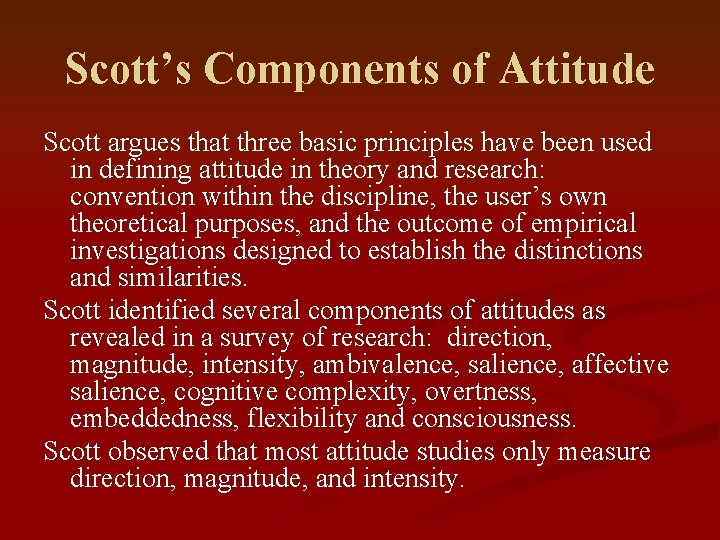 Scott's Components of Attitude

Scott argues that three basic principles have been used in defining attitude in theory and research: convention within the discipline, the user's own theoretical purposes, and the outcome of empirical investigations designed to establish the distinctions and similarities.

Scott identified several components of attitudes as revealed in a survey of research: direction, magnitude, intensity, ambivalence, salience, affective salience, cognitive complexity, overtness, embeddedness, flexibility and consciousness.

Scott observed that most attitude studies only measure direction, magnitude, and intensity.